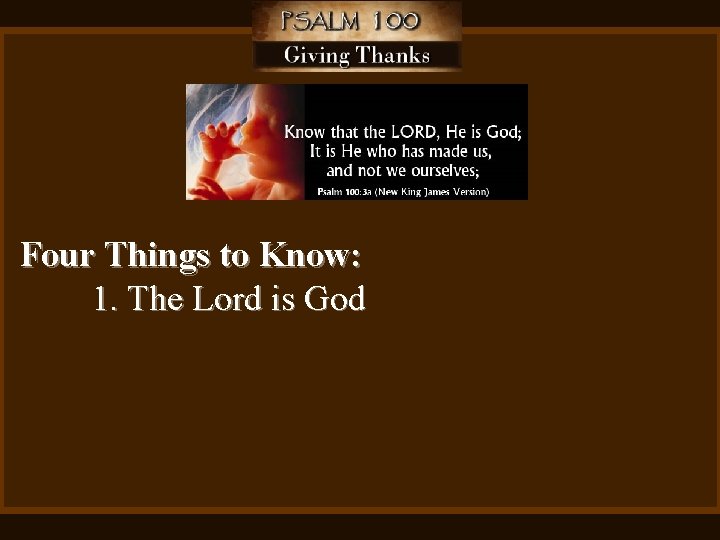 PSALM 100
Giving Thanks

Know that the LORD, He is God;
It is He who has made us,
and not we ourselves;
Psalm 100:3a (New King James Version)

Four Things to Know:
1. The Lord is God